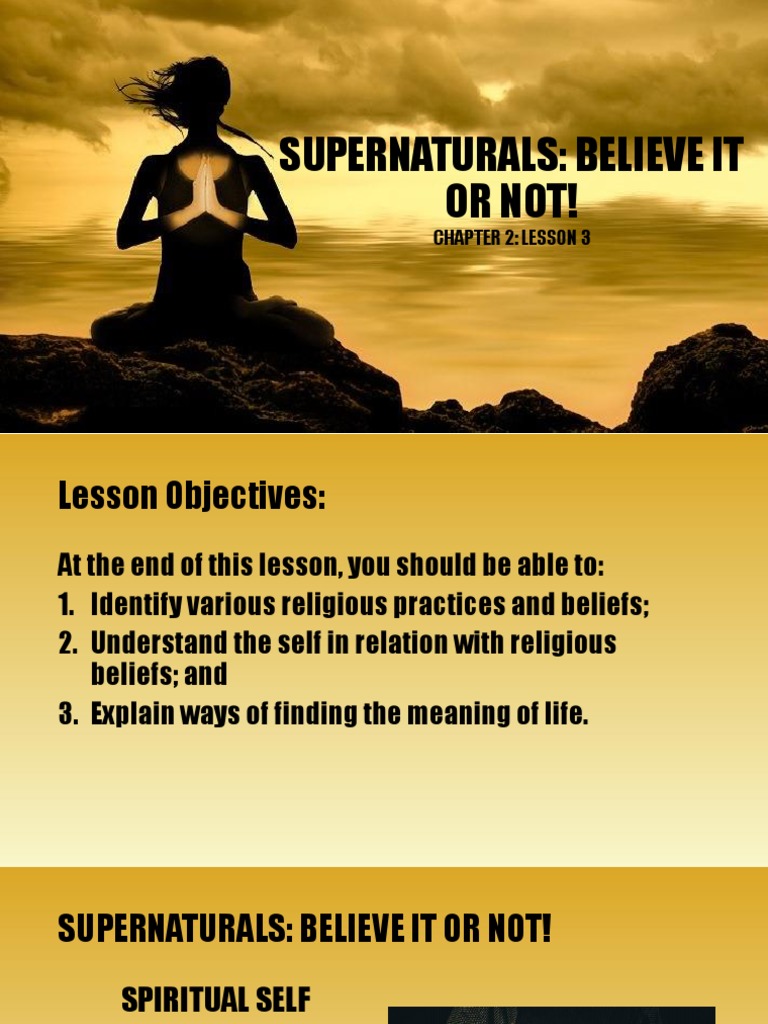 SUPERNATURALS: BELIEVE IT OR NOT!

CHAPTER 2: LESSON 3

Lesson Objectives:

At the end of this lesson, you should be able to:

1. Identify various religious practices and beliefs;
2. Understand the self in relation with religious beliefs; and
3. Explain ways of finding the meaning of life.

SUPERNATURALS: BELIEVE IT OR NOT!

SPIRITUAL SELF